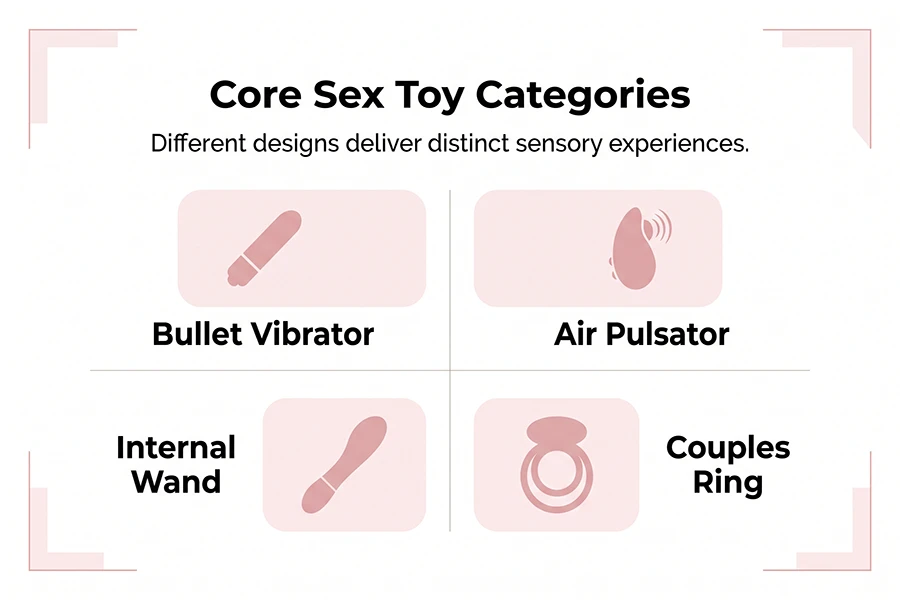 Core Sex Toy Categories

Different designs deliver distinct sensory experiences.

Bullet Vibrator

Air Pulsator

Internal Wand

Couples Ring